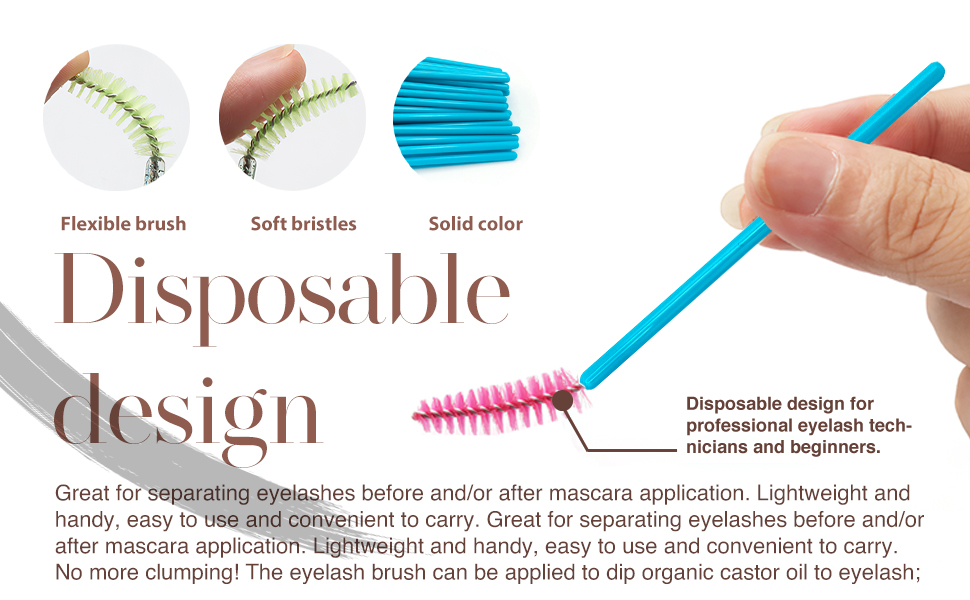 Flexible brush

Soft bristles

Solid color

Disposable design

Disposable design for professional eyelash technicians and beginners.

Great for separating eyelashes before and/or after mascara application. Lightweight and handy, easy to use and convenient to carry. Great for separating eyelashes before and/or after mascara application. Lightweight and handy, easy to use and convenient to carry. No more clumping! The eyelash brush can be applied to dip organic castor oil to eyelash;